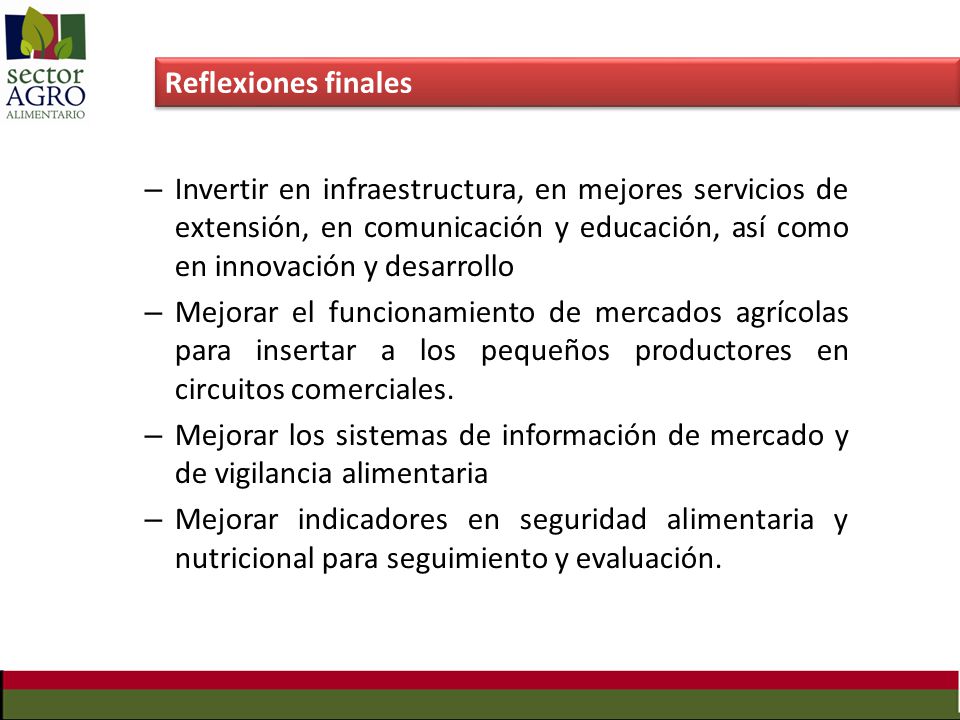 sector AGRO ALIMENTARIO

Reflexiones finales

– Invertir en infraestructura, en mejores servicios de extensión, en comunicación y educación, así como en innovación y desarrollo

– Mejorar el funcionamiento de mercados agrícolas para insertar a los pequeños productores en circuitos comerciales.

– Mejorar los sistemas de información de mercado y de vigilancia alimentaria

– Mejorar indicadores en seguridad alimentaria y nutricional para seguimiento y evaluación.